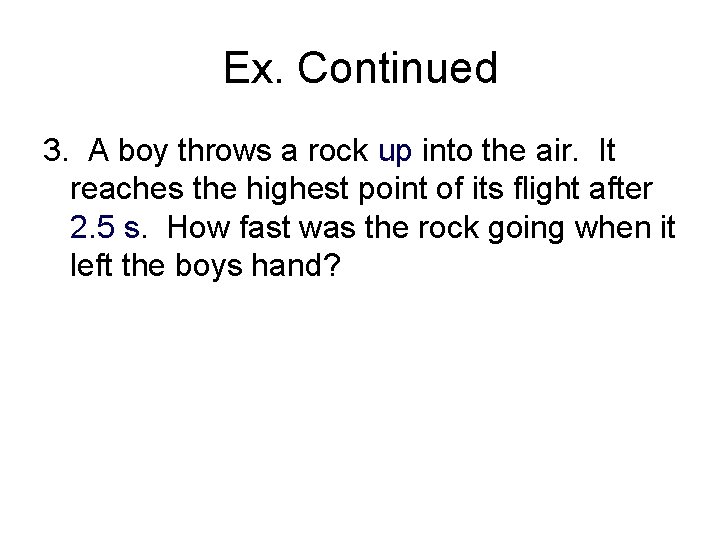 Ex. Continued

3. A boy throws a rock up into the air. It reaches the highest point of its flight after 2.5 s. How fast was the rock going when it left the boys hand?